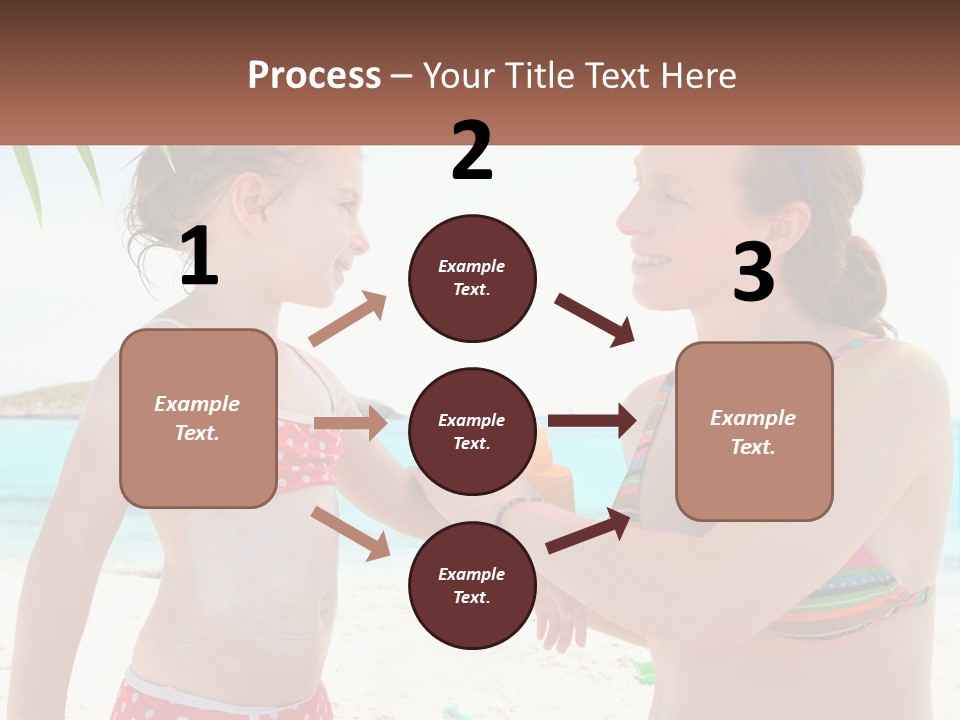 Process – Your Title Text Here

1

Example Text.

2

Example Text.

Example Text.

Example Text.

3

Example Text.